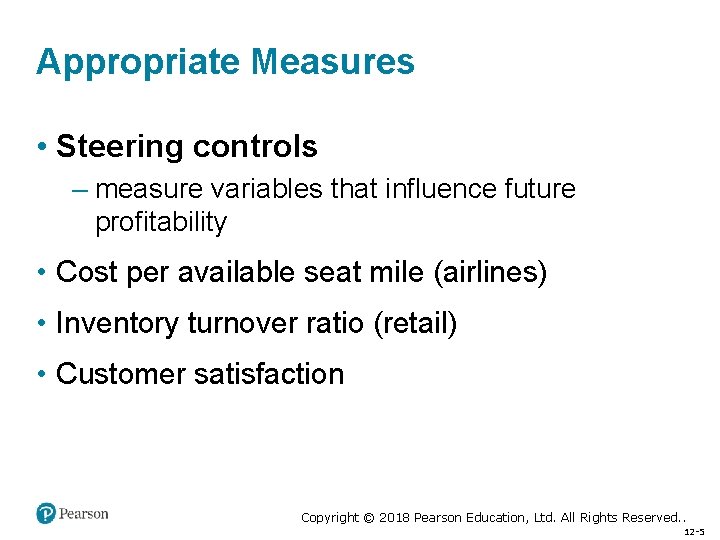 Appropriate Measures

• Steering controls
– measure variables that influence future profitability

• Cost per available seat mile (airlines)

• Inventory turnover ratio (retail)

• Customer satisfaction

Pearson

Copyright © 2018 Pearson Education, Ltd. All Rights Reserved..

12-5